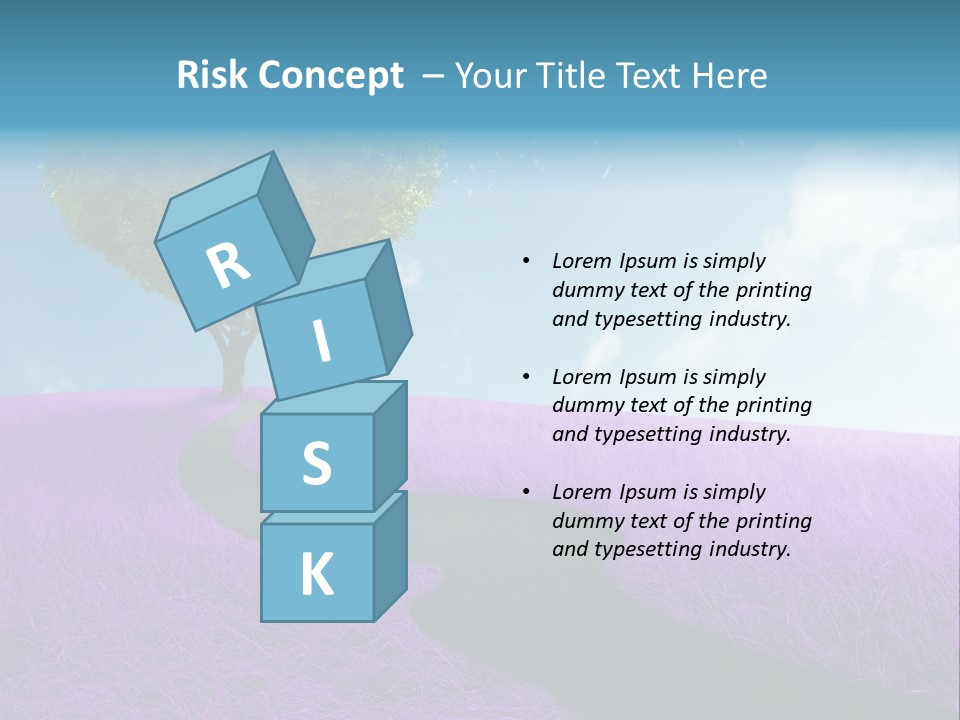 Risk Concept – Your Title Text Here

R

I

S

K

• Lorem Ipsum is simply dummy text of the printing and typesetting industry.

• Lorem Ipsum is simply dummy text of the printing and typesetting industry.

• Lorem Ipsum is simply dummy text of the printing and typesetting industry.